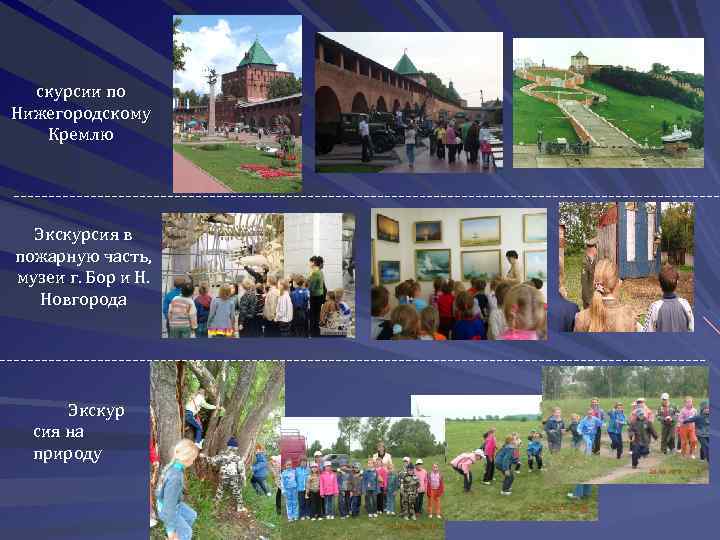 скурсии по Нижегородскому Кремлю

Экскурсия в пожарную часть, музеи г. Бор и Н. Новгорода

Экскур сия на природу